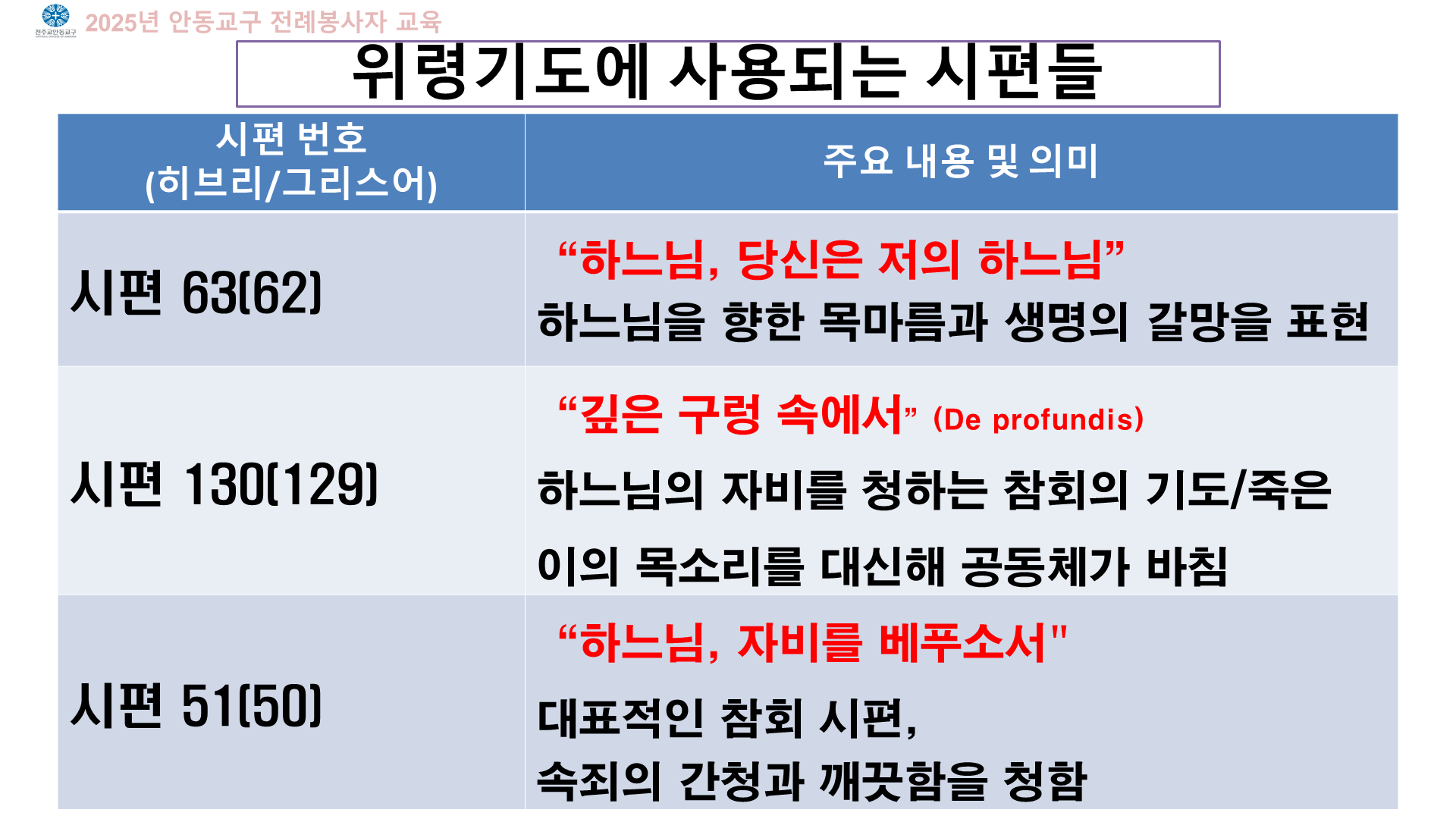 천주교안동교구 2025년 안동교구 전례봉사자 교육

위령기도에 사용되는 시편들

| 시편 번호 (히브리/그리스어) | 주요 내용 및 의미 |
|---|---|
| 시편 63(62) | “하느님, 당신은 저의 하느님” 하느님을 향한 목마름과 생명의 갈망을 표현 |
| 시편 130(129) | “깊은 구렁 속에서” (De profundis) 하느님의 자비를 청하는 참회의 기도/죽은 이의 목소리를 대신해 공동체가 바침 |
| 시편 51(50) | “하느님, 자비를 베푸소서" 대표적인 참회 시편, 속죄의 간청과 깨끗함을 청함 |